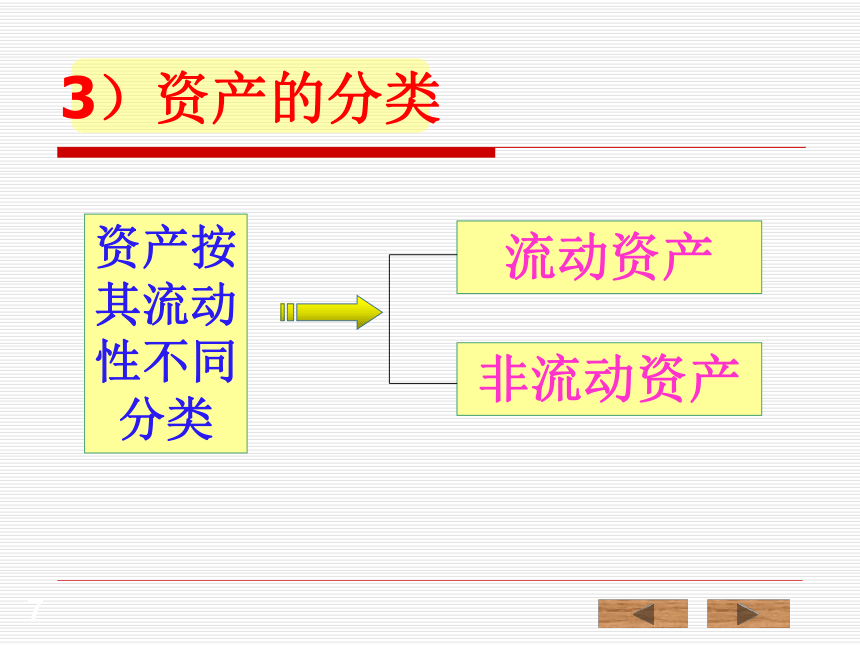 3）资产的分类

资产按其流动性不同分类

流动资产

非流动资产

7